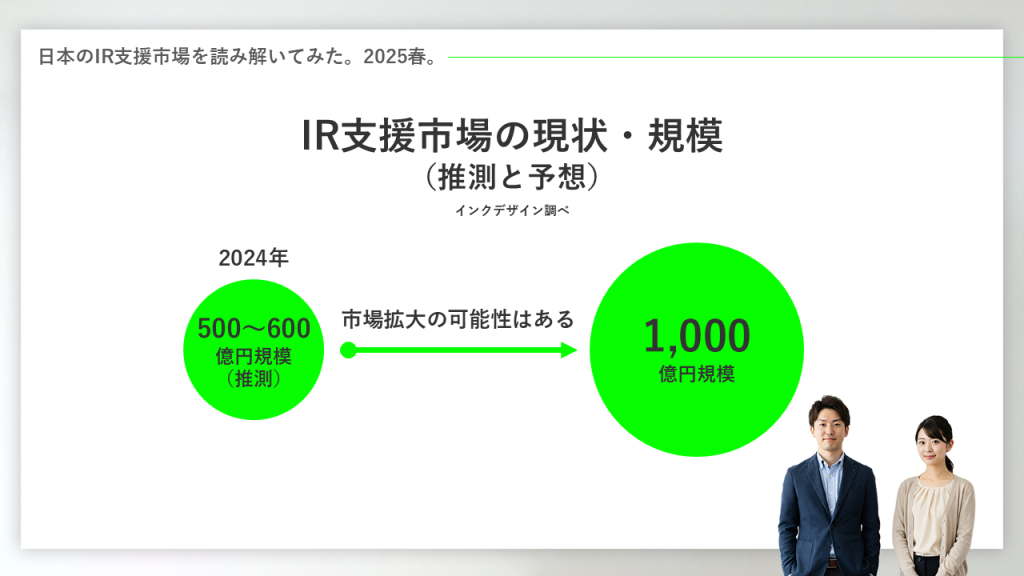 日本のIR支援市場を読み解いてみた。2025春。

IR支援市場の現状・規模
（推測と予想）

インクデザイン調べ

2024年

500〜600
億円規模
（推測）

市場拡大の可能性はある

1,000
億円規模